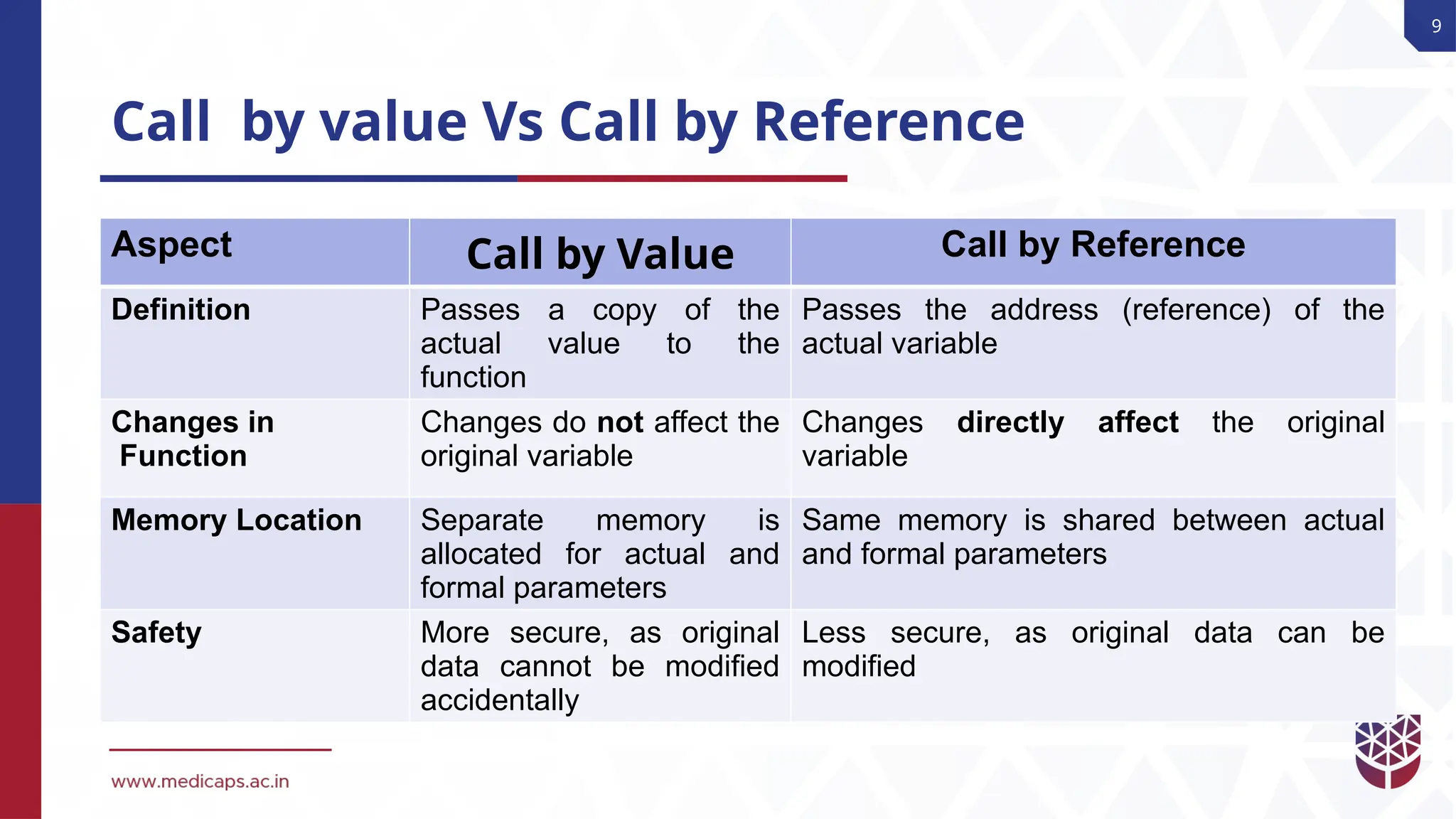 9

Call by value Vs Call by Reference

| Aspect | Call by Value | Call by Reference |
|---|---|---|
| Definition | Passes a copy of the actual value to the function | Passes the address (reference) of the actual variable |
| Changes in Function | Changes do not affect the original variable | Changes directly affect the original variable |
| Memory Location | Separate memory is allocated for actual and formal parameters | Same memory is shared between actual and formal parameters |
| Safety | More secure, as original data cannot be modified accidentally | Less secure, as original data can be modified |

www.medicaps.ac.in